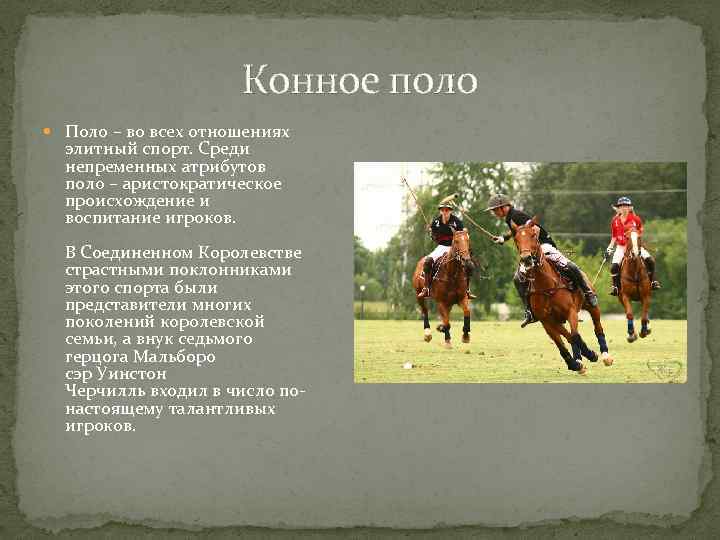 Конное поло

Поло – во всех отношениях элитный спорт. Среди непременных атрибутов поло – аристократическое происхождение и воспитание игроков.

В Соединенном Королевстве страстными поклонниками этого спорта были представители многих поколений королевской семьи, а внук седьмого герцога Мальборо сэр Уинстон Черчилль входил в число по-настоящему талантливых игроков.